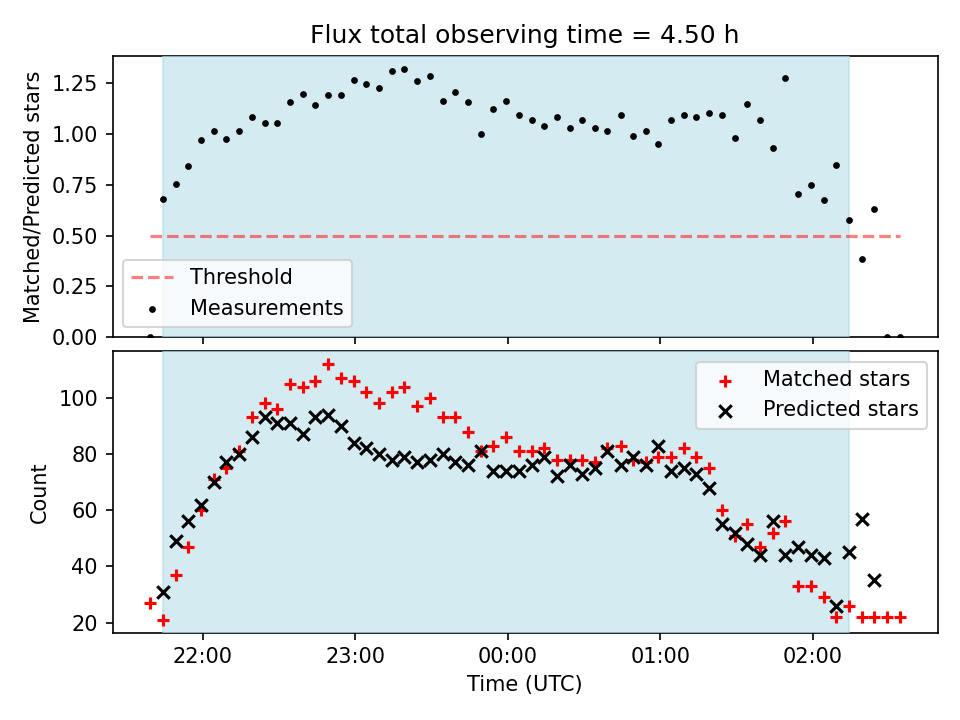 Flux total observing time = 4.50 h

Matched/Predicted stars

1.25
1.00
0.75
0.50
0.25
0.00

Threshold
Measurements

Count

100
80
60
40
20

Matched stars
Predicted stars

22:00
23:00
00:00
01:00
02:00

Time (UTC)